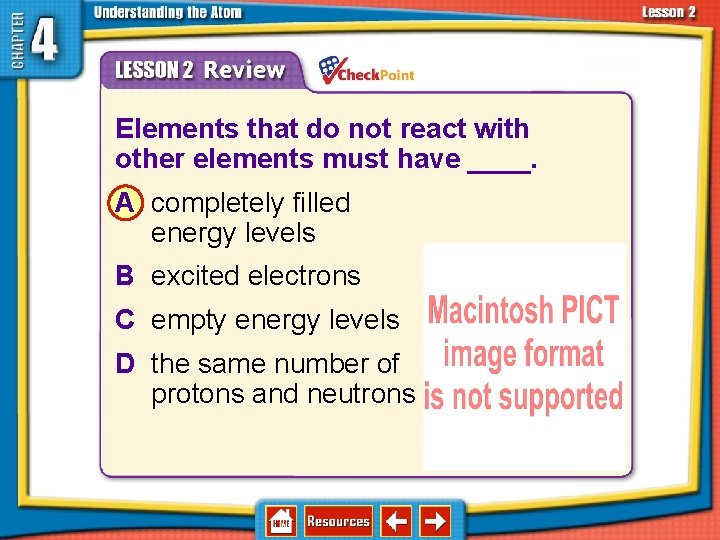 CHAPTER 4 Understanding the Atom

Lesson 2

LESSON 2 Review

CheckPoint

Elements that do not react with other elements must have ____.

A completely filled energy levels

B excited electrons

C empty energy levels

D the same number of protons and neutrons

Macintosh PICT image format is not supported

HOME

Resources